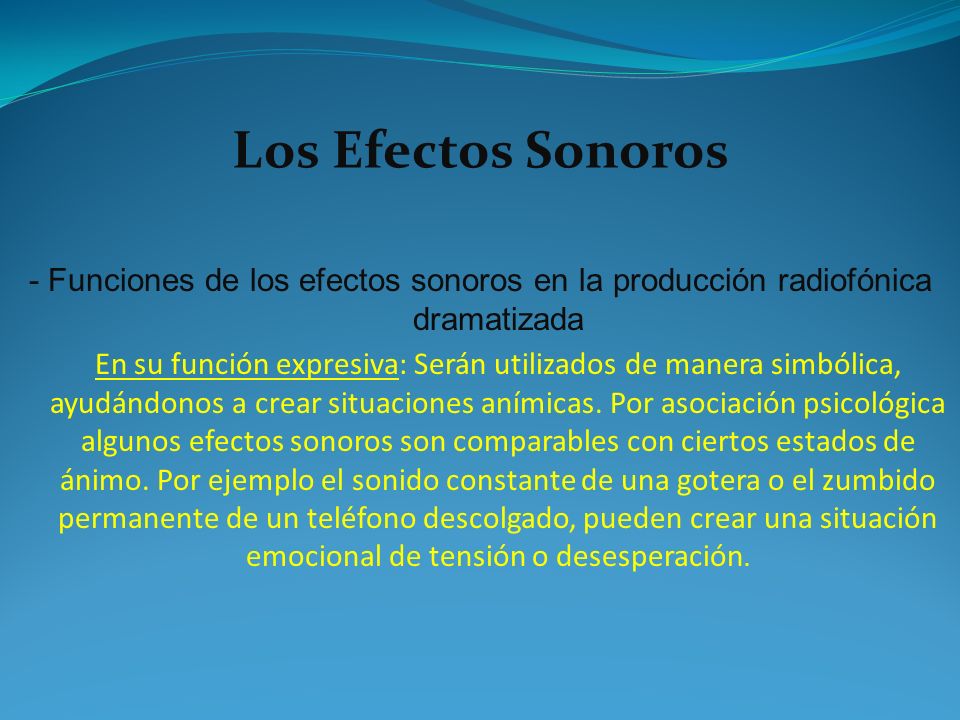 Los Efectos Sonoros

- Funciones de los efectos sonoros en la producción radiofónica dramatizada

En su función expresiva: Serán utilizados de manera simbólica, ayudándonos a crear situaciones anímicas. Por asociación psicológica algunos efectos sonoros son comparables con ciertos estados de ánimo. Por ejemplo el sonido constante de una gotera o el zumbido permanente de un teléfono descolgado, pueden crear una situación emocional de tensión o desesperación.